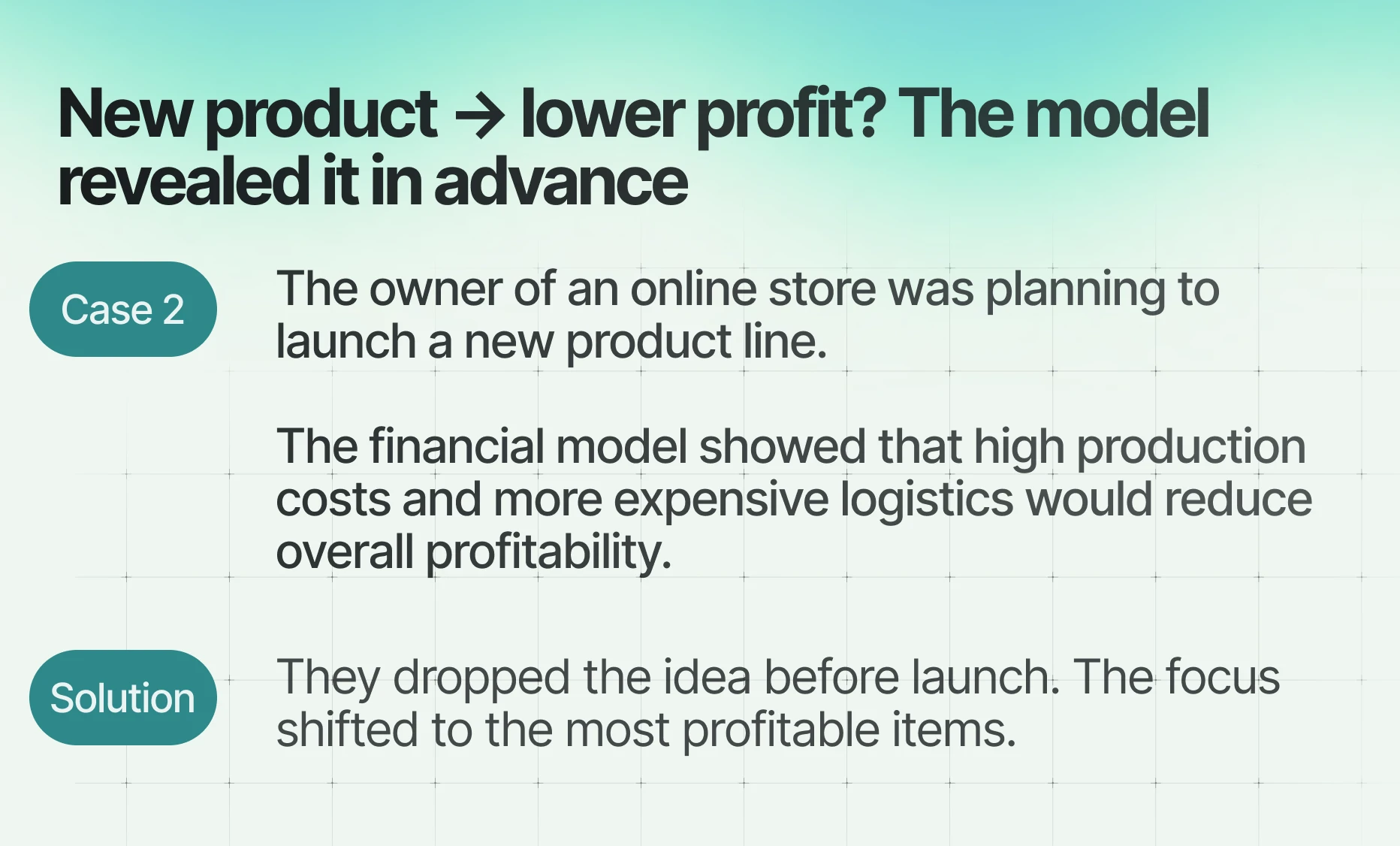 New product → lower profit? The model revealed it in advance

Case 2

The owner of an online store was planning to launch a new product line.

The financial model showed that high production costs and more expensive logistics would reduce overall profitability.

Solution

They dropped the idea before launch. The focus shifted to the most profitable items.